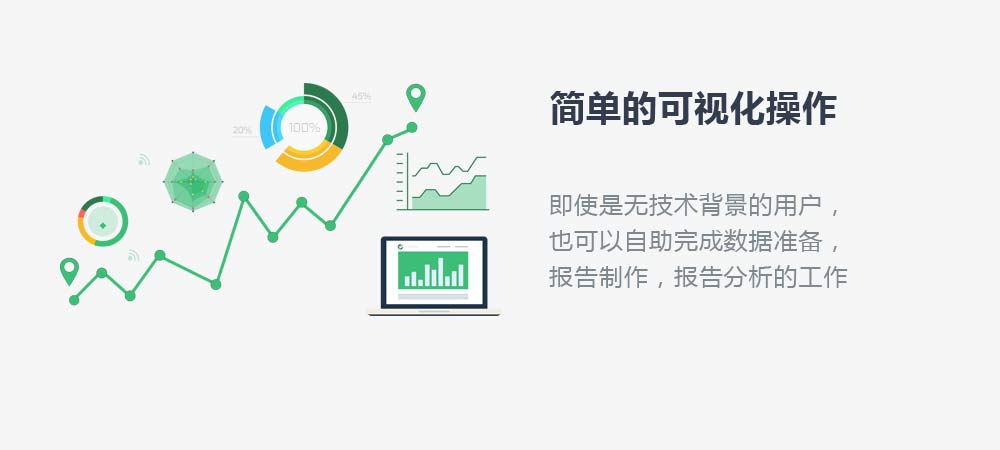 45%

20%

100%

简单的可视化操作

即使是无技术背景的用户，也可以自助完成数据准备，报告制作，报告分析的工作